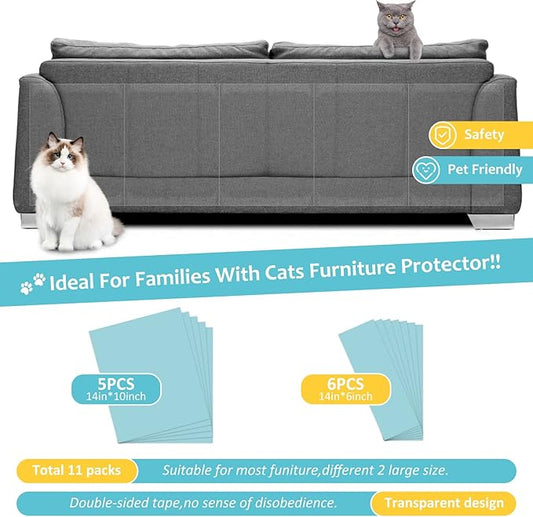 Safety

Pet Friendly

Ideal For Families With Cats Furniture Protector!!

5PCS
14in*10inch

6PCS
14in*6inch

Total 11 packs

Suitable for most funiture,different 2 large size.

Double-sided tape,no sense of disobedience.

Transparent design